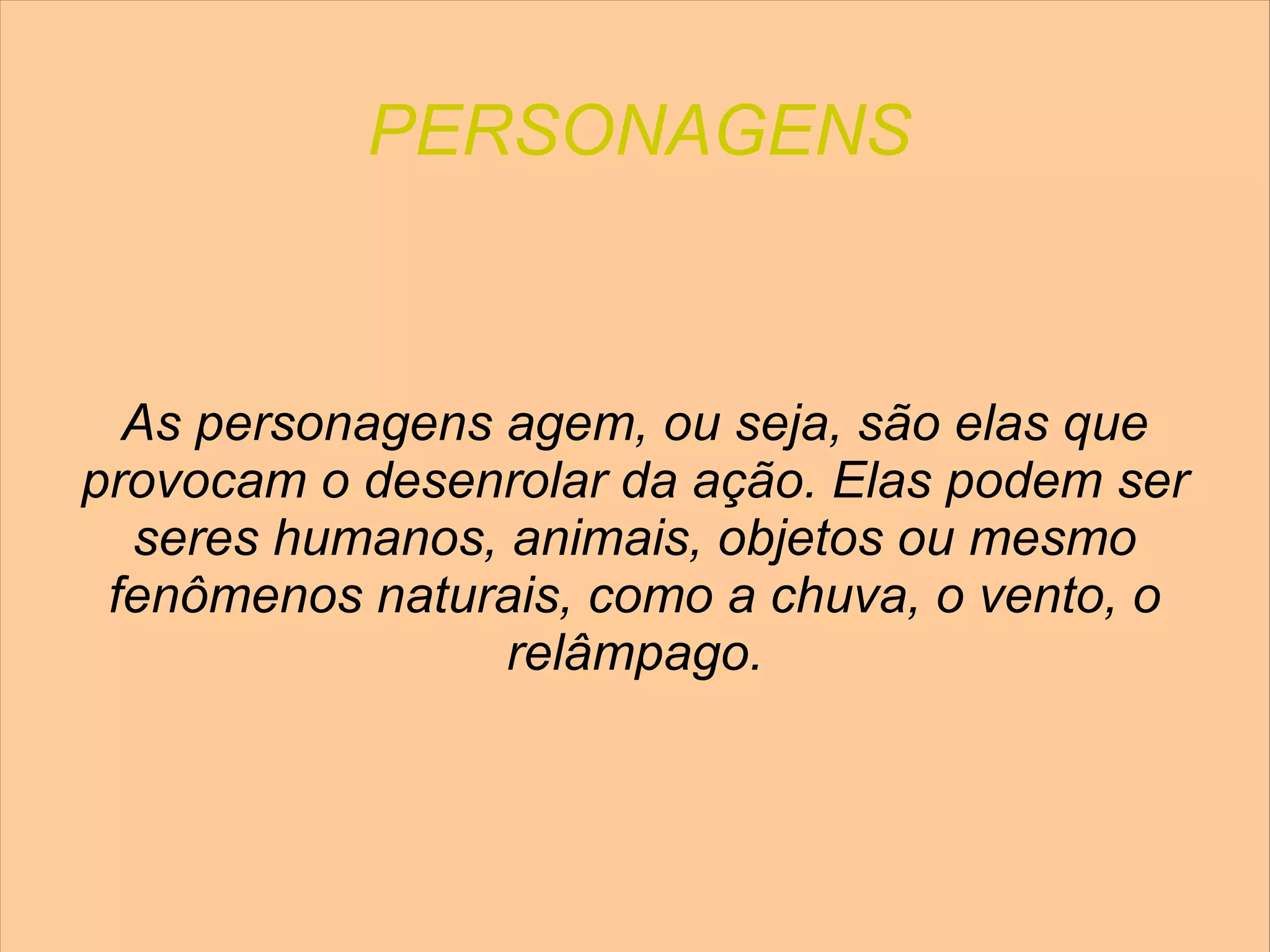 PERSONAGENS

As personagens agem, ou seja, são elas que provocam o desenrolar da ação. Elas podem ser seres humanos, animais, objetos ou mesmo fenômenos naturais, como a chuva, o vento, o relâmpago.